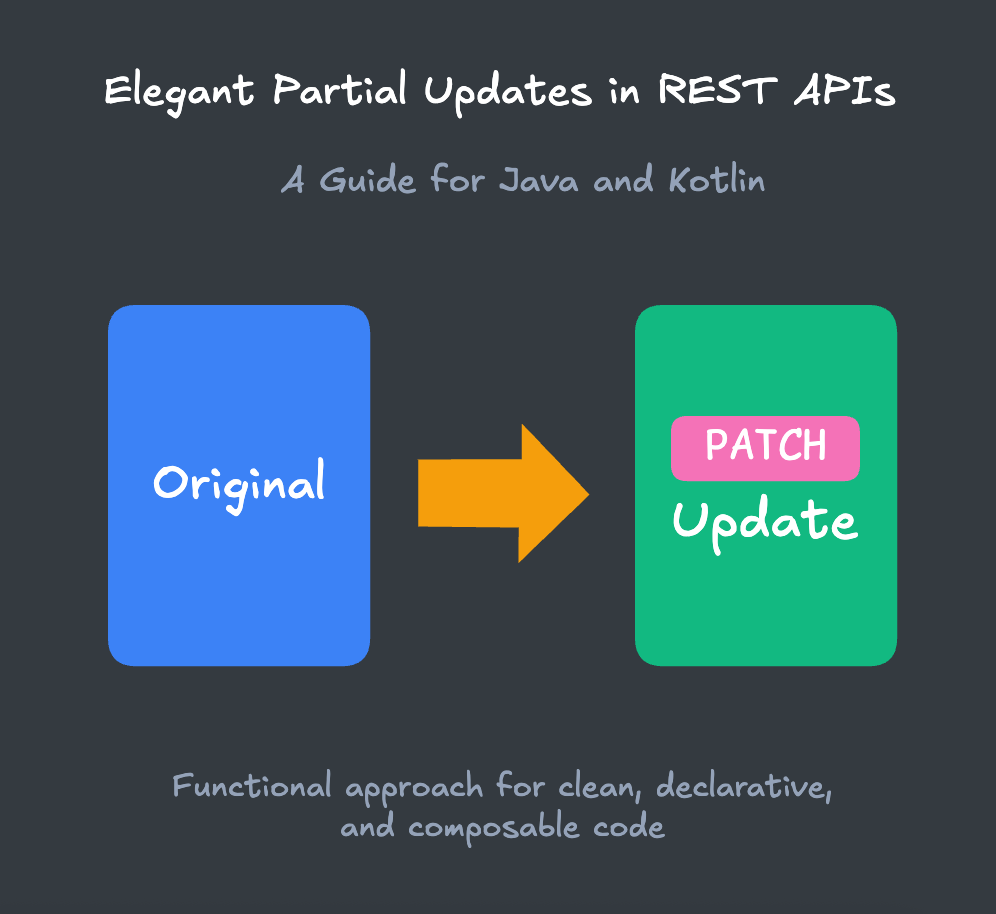 Elegant Partial Updates in REST APIs

A Guide for Java and Kotlin

Original

PATCH

Update

Functional approach for clean, declarative, and composable code